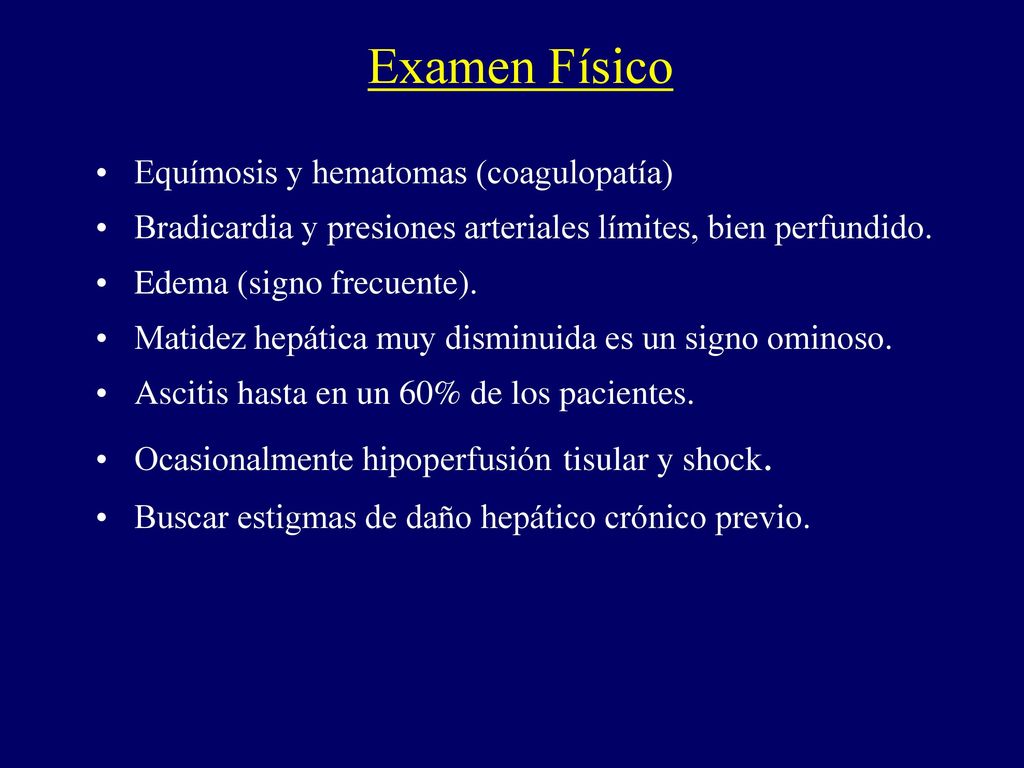 Examen Físico

• Equímosis y hematomas (coagulopatía)
• Bradicardia y presiones arteriales límites, bien perfundido.
• Edema (signo frecuente).
• Matidez hepática muy disminuida es un signo ominoso.
• Ascitis hasta en un 60% de los pacientes.
• Ocasionalmente hipoperfusión tisular y shock.
• Buscar estigmas de daño hepático crónico previo.